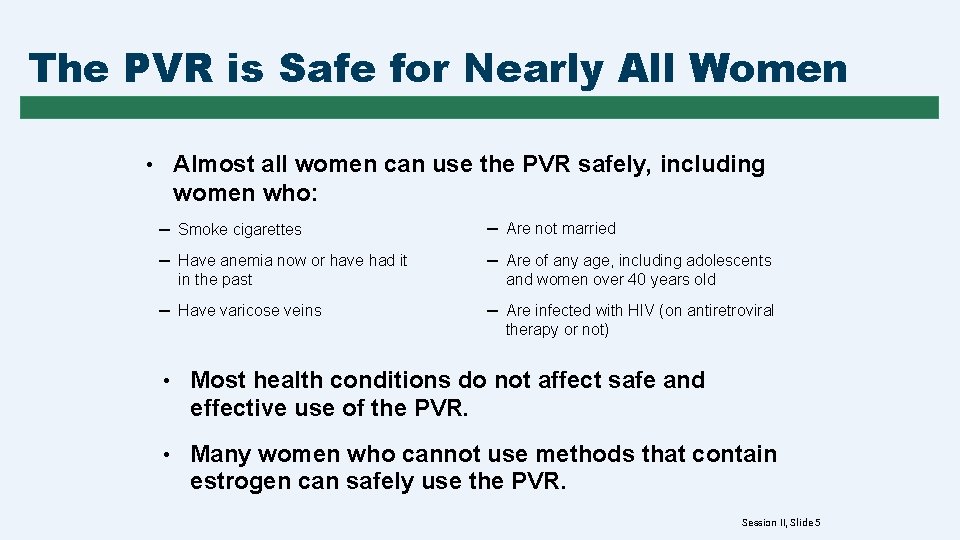 The PVR is Safe for Nearly All Women

• Almost all women can use the PVR safely, including women who:

– Smoke cigarettes

– Have anemia now or have had it in the past

– Have varicose veins

– Are not married

– Are of any age, including adolescents and women over 40 years old

– Are infected with HIV (on antiretroviral therapy or not)

• Most health conditions do not affect safe and effective use of the PVR.

• Many women who cannot use methods that contain estrogen can safely use the PVR.

Session II, Slide 5